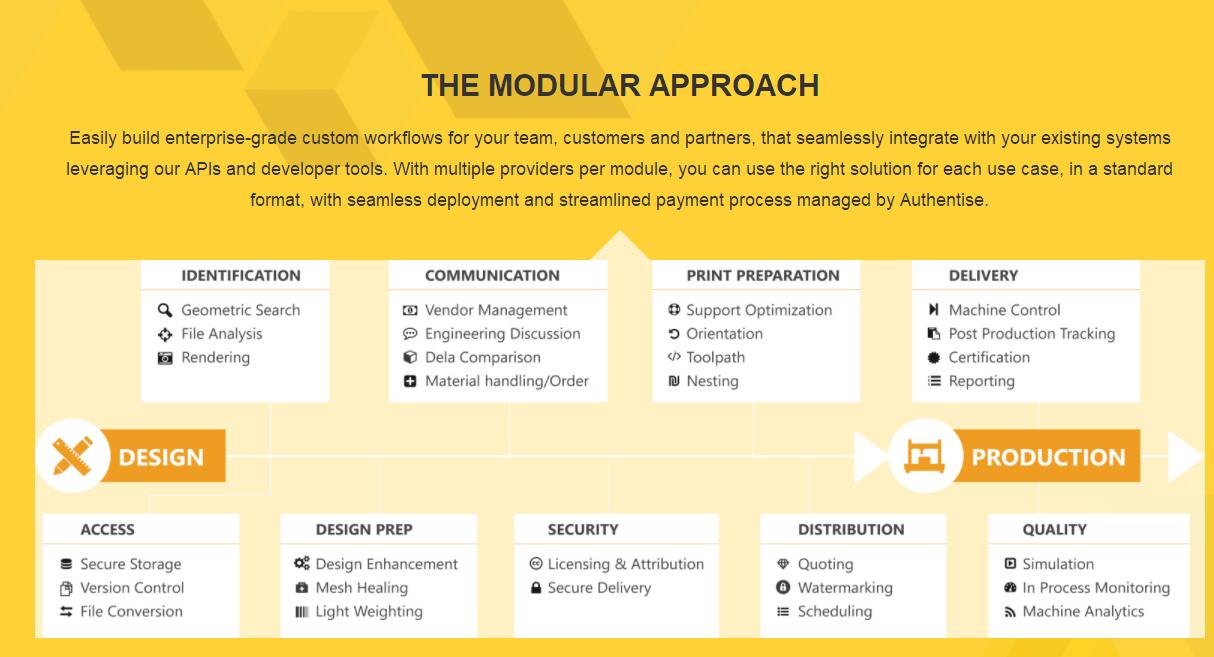 THE MODULAR APPROACH

Easily build enterprise-grade custom workflows for your team, customers and partners, that seamlessly integrate with your existing systems leveraging our APIs and developer tools. With multiple providers per module, you can use the right solution for each use case, in a standard format, with seamless deployment and streamlined payment process managed by Authentise.

IDENTIFICATION
Geometric Search
File Analysis
Rendering

COMMUNICATION
Vendor Management
Engineering Discussion
Dela Comparison
Material handling/Order

PRINT PREPARATION
Support Optimization
Orientation
Toolpath
Nesting

DELIVERY
Machine Control
Post Production Tracking
Certification
Reporting

DESIGN

PRODUCTION

ACCESS
Secure Storage
Version Control
File Conversion

DESIGN PREP
Design Enhancement
Mesh Healing
Light Weighting

SECURITY
Licensing & Attribution
Secure Delivery

DISTRIBUTION
Quoting
Watermarking
Scheduling

QUALITY
Simulation
In Process Monitoring
Machine Analytics